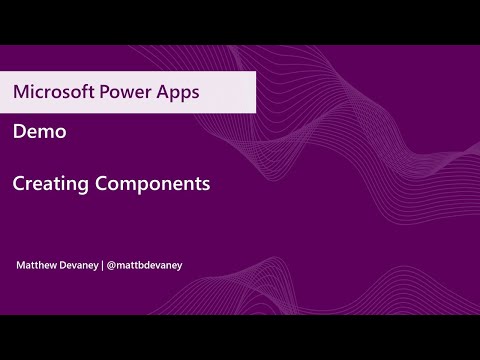 Microsoft Power Apps

Demo

Creating Components

Matthew Devaney | @mattbdevaney